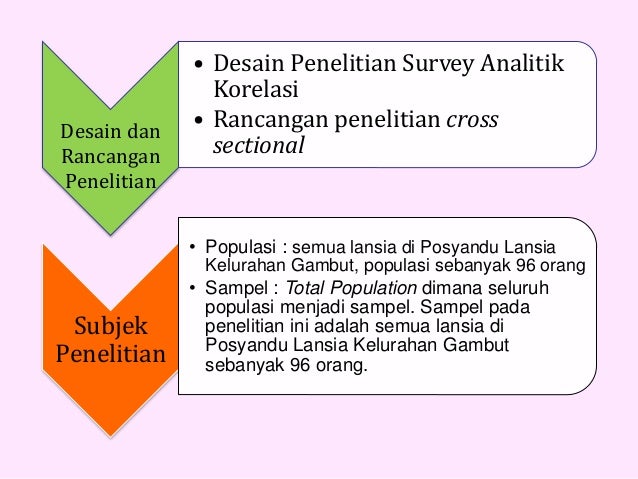 Desain dan Rancangan Penelitian

• Desain Penelitian Survey Analitik Korelasi
• Rancangan penelitian cross sectional

Subjek Penelitian

• Populasi : semua lansia di Posyandu Lansia Kelurahan Gambut, populasi sebanyak 96 orang
• Sampel : Total Population dimana seluruh populasi menjadi sampel. Sampel pada penelitian ini adalah semua lansia di Posyandu Lansia Kelurahan Gambut sebanyak 96 orang.